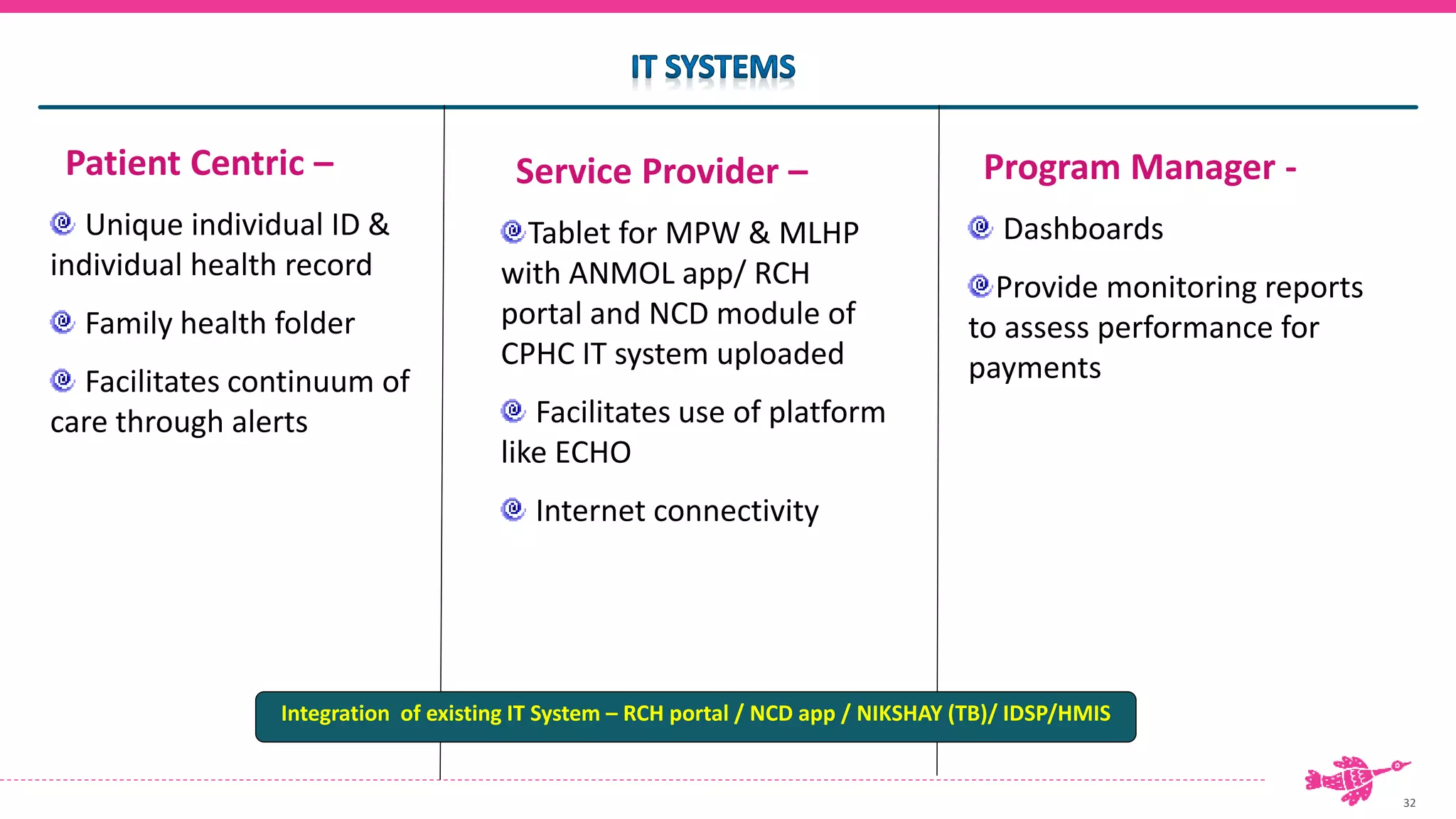 IT SYSTEMS

Patient Centric –

Unique individual ID & individual health record

Family health folder

Facilitates continuum of care through alerts

Service Provider –

Tablet for MPW & MLHP with ANMOL app/ RCH portal and NCD module of CPHC IT system uploaded

Facilitates use of platform like ECHO

Internet connectivity

Program Manager -

Dashboards

Provide monitoring reports to assess performance for payments

Integration of existing IT System – RCH portal / NCD app / NIKSHAY (TB)/ IDSP/HMIS

32